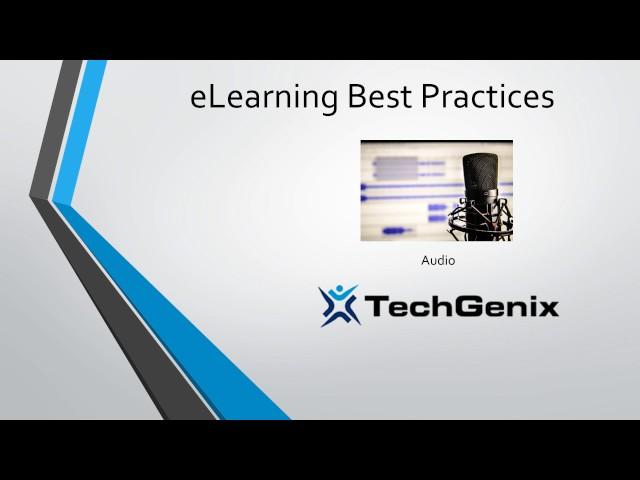 eLearning Best Practices

Audio

TechGenix